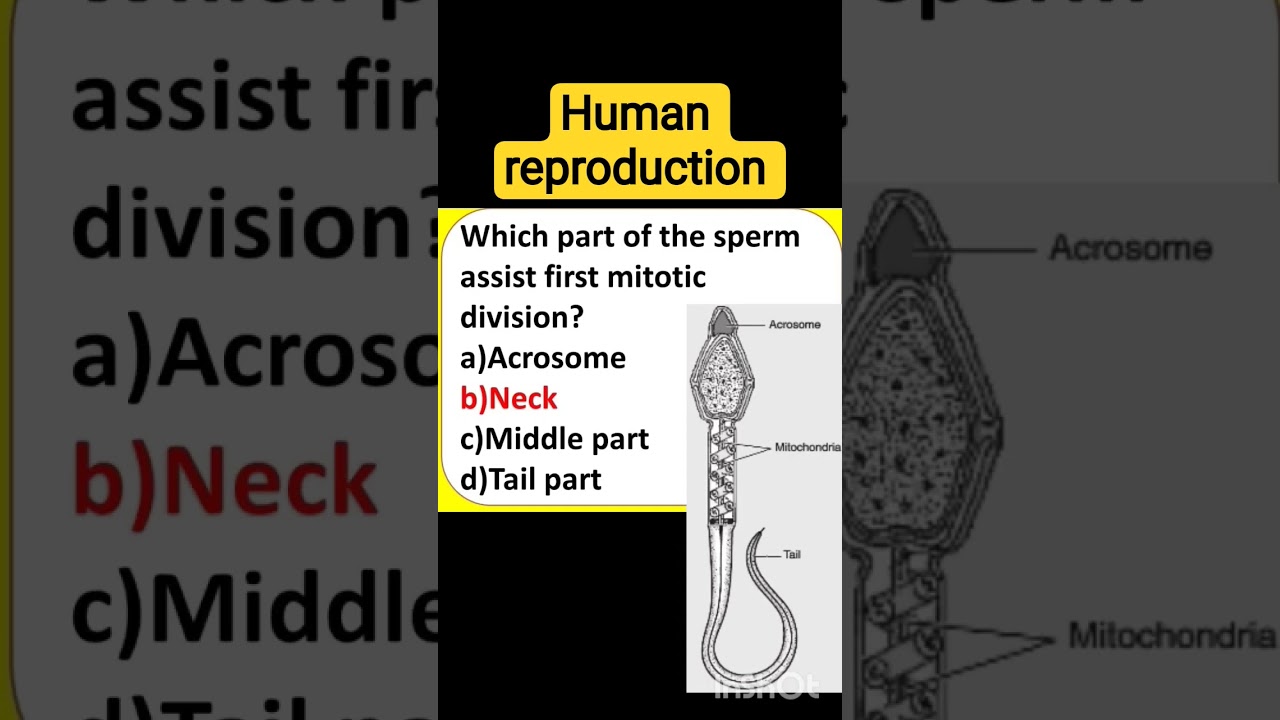 Human reproduction

Which part of the sperm assist first mitotic division?
a)Acrosome
b)Neck
c)Middle part
d)Tail part

Acrosome
Mitochondria
Tail

InShOt